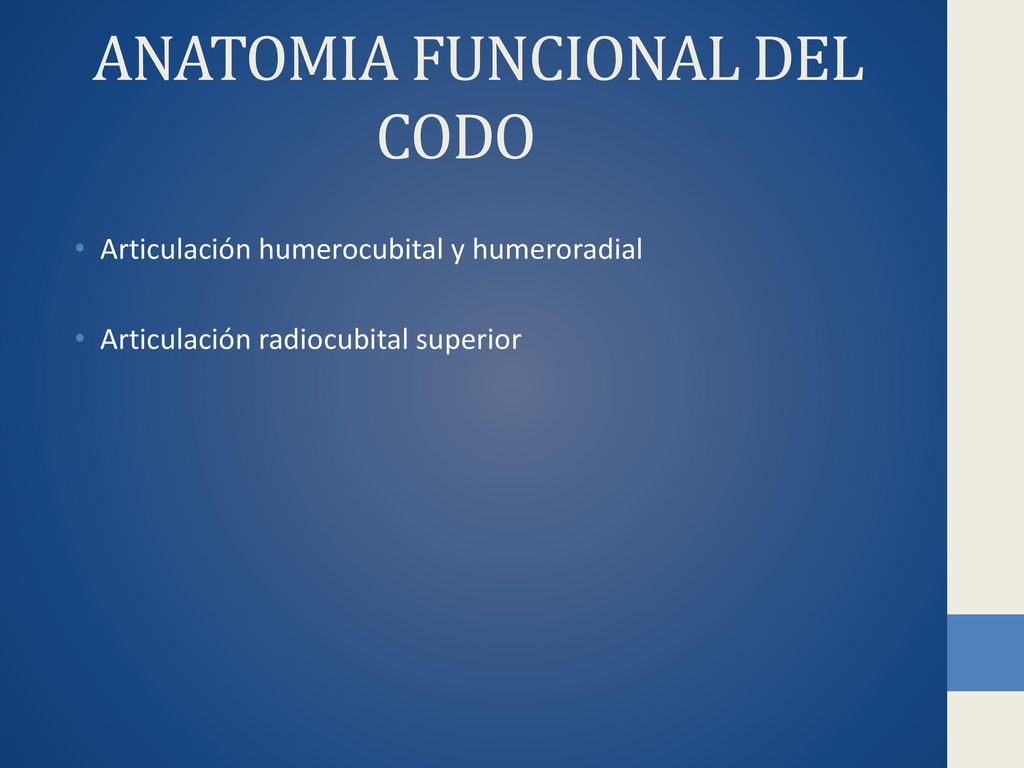 ANATOMIA FUNCIONAL DEL CODO

• Articulación humerocubital y humeroradial

• Articulación radiocubital superior